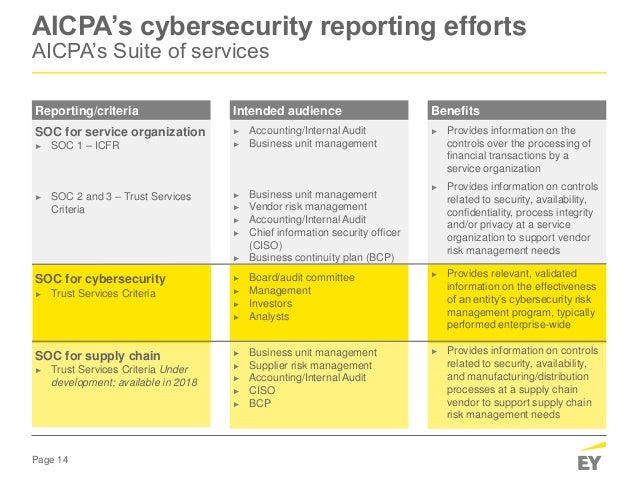 AICPA's cybersecurity reporting efforts
AICPA's Suite of services

| Reporting/criteria | Intended audience | Benefits |
|---|---|---|
| SOC for service organization ► SOC 1 – ICFR | ► Accounting/Internal Audit ► Business unit management | ► Provides information on the controls over the processing of financial transactions by a service organization |
| ► SOC 2 and 3 – Trust Services Criteria | ► Business unit management ► Vendor risk management ► Accounting/Internal Audit ► Chief information security officer (CISO) ► Business continuity plan (BCP) | ► Provides information on controls related to security, availability, confidentiality, process integrity and/or privacy at a service organization to support vendor risk management needs |
| SOC for cybersecurity ► Trust Services Criteria | ► Board/audit committee ► Management ► Investors ► Analysts | ► Provides relevant, validated information on the effectiveness of an entity's cybersecurity risk management program, typically performed enterprise-wide |
| SOC for supply chain ► Trust Services Criteria Under development; available in 2018 | ► Business unit management ► Supplier risk management ► Accounting/Internal Audit ► CISO ► BCP | ► Provides information on controls related to security, availability, and manufacturing/distribution processes at a supply chain vendor to support supply chain risk management needs |

Page 14

EY